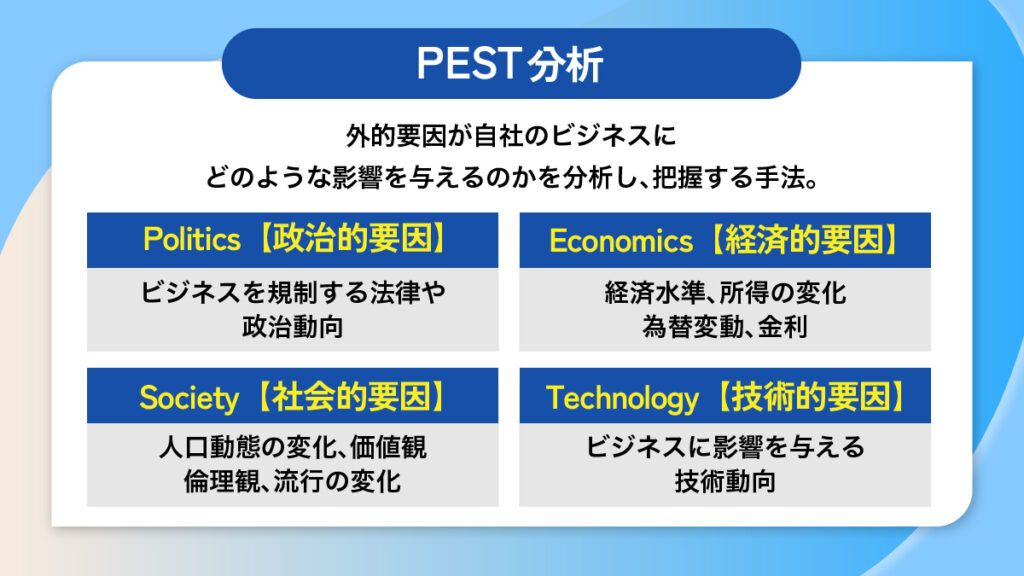 PEST分析

外的要因が自社のビジネスに
どのような影響を与えるのかを分析し、把握する手法。

Politics【政治的要因】

ビジネスを規制する法律や
政治動向

Economics【経済的要因】

経済水準、所得の変化
為替変動、金利

Society【社会的要因】

人口動態の変化、価値観
倫理観、流行の変化

Technology【技術的要因】

ビジネスに影響を与える
技術動向